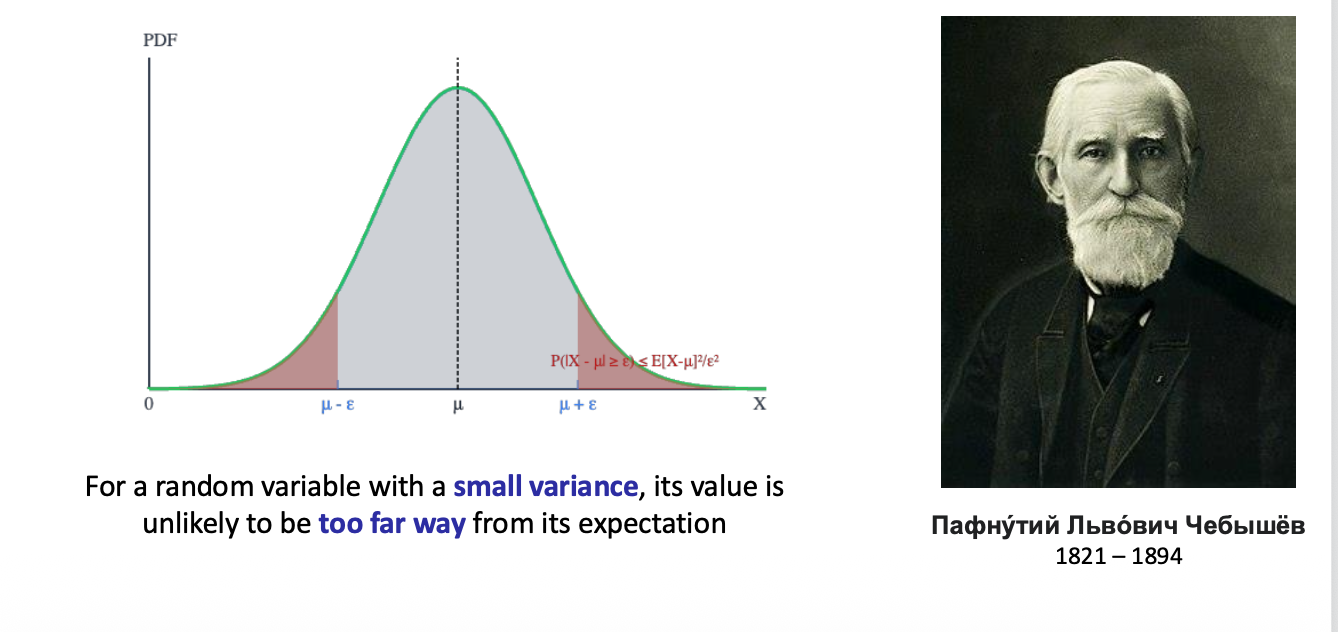 PDF

$P(|X - \mu| \geq \varepsilon) \leq E[X-\mu]^2/\varepsilon^2$

0 $\mu - \varepsilon$ $\mu$ $\mu + \varepsilon$ X

For a random variable with a small variance, its value is unlikely to be too far way from its expectation

Пафну́тий Льво́вич Чебышёв
1821 – 1894